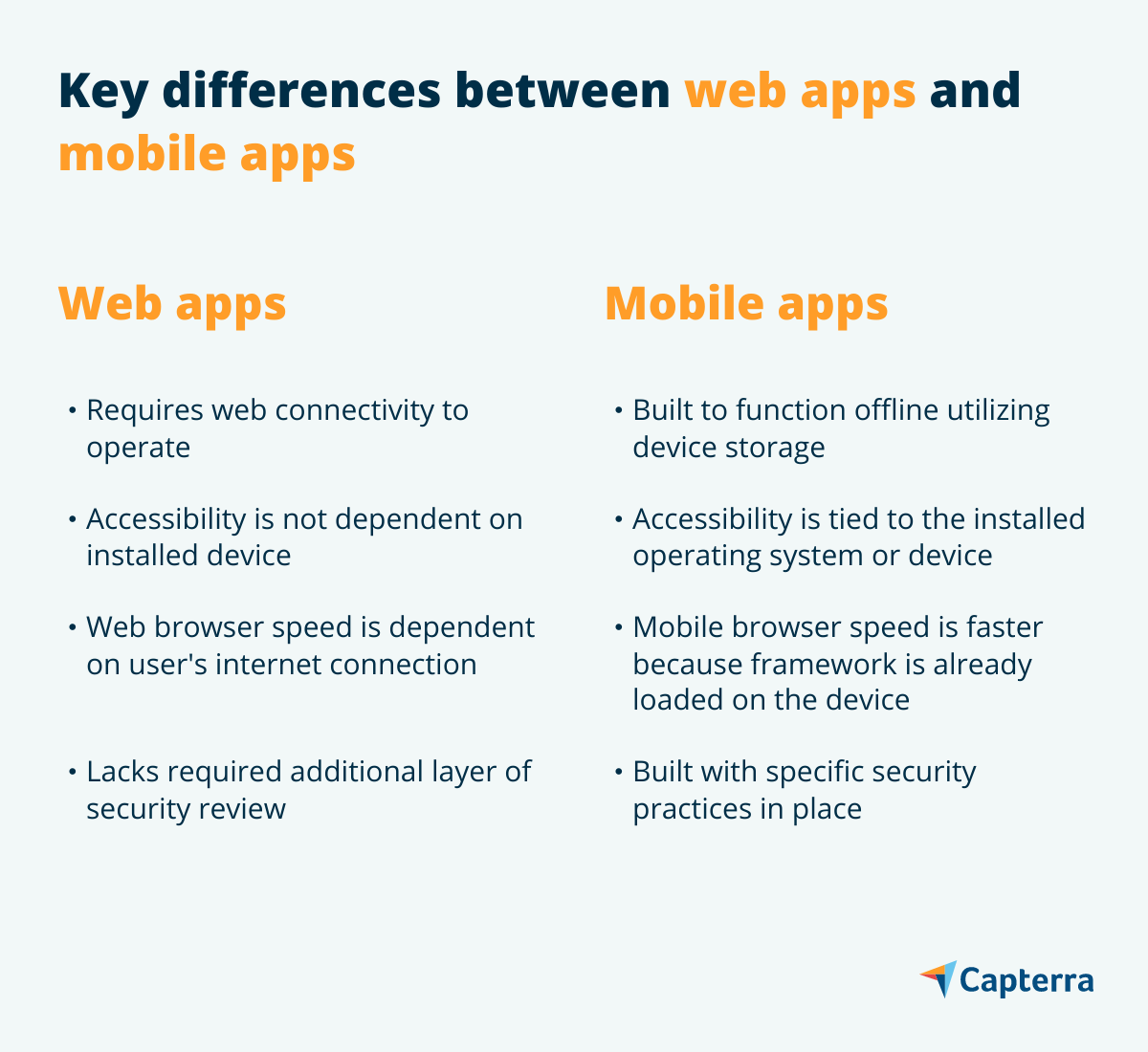 Key differences between web apps and mobile apps

Web apps

• Requires web connectivity to operate

• Accessibility is not dependent on installed device

• Web browser speed is dependent on user's internet connection

• Lacks required additional layer of security review

Mobile apps

• Built to function offline utilizing device storage

• Accessibility is tied to the installed operating system or device

• Mobile browser speed is faster because framework is already loaded on the device

• Built with specific security practices in place

Capterra